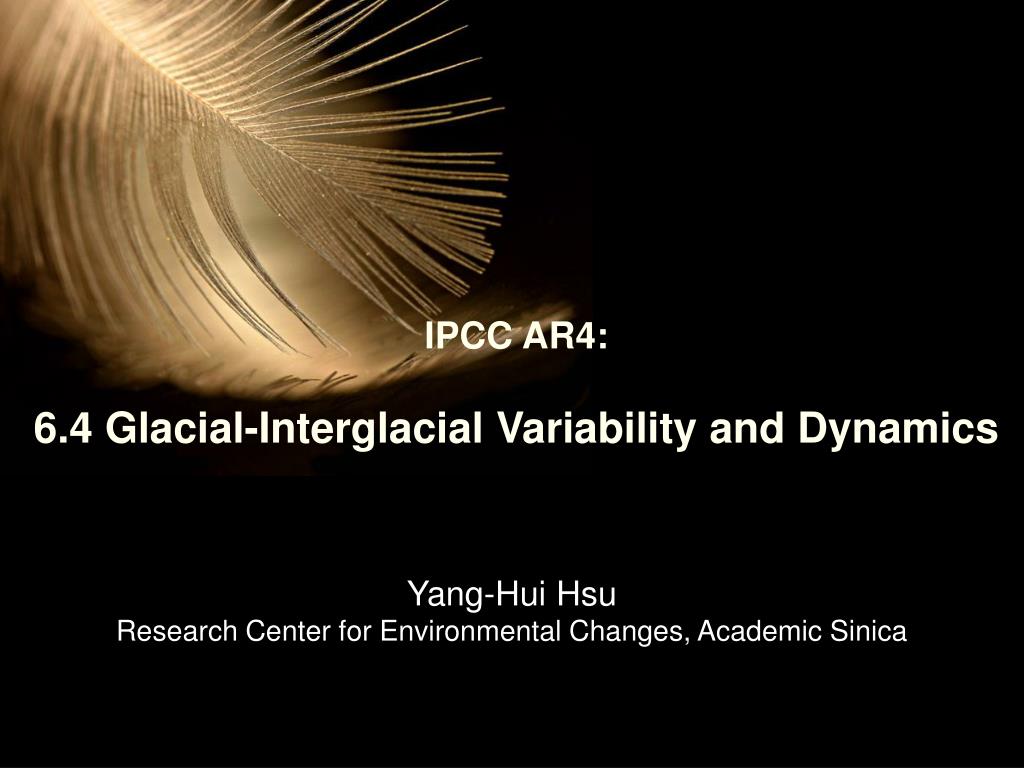 IPCC AR4:

6.4 Glacial-Interglacial Variability and Dynamics

Yang-Hui Hsu
Research Center for Environmental Changes, Academic Sinica